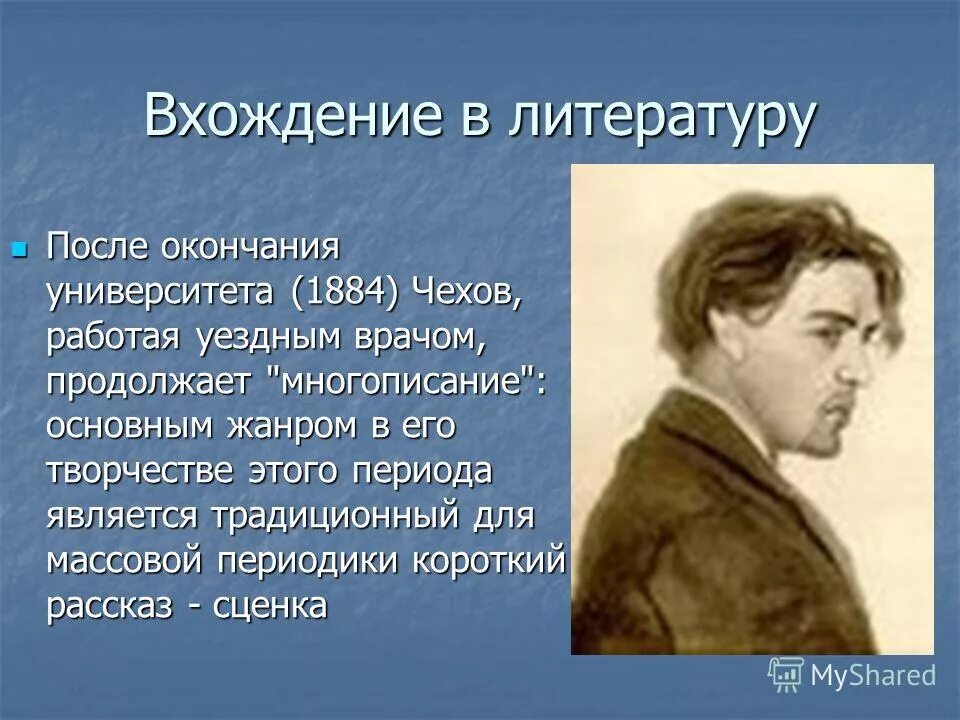 Вхождение в литературу

После окончания университета (1884) Чехов, работая уездным врачом, продолжает "многописание": основным жанром в его творчестве этого периода является традиционный для массовой периодики короткий рассказ - сценка

MyShared